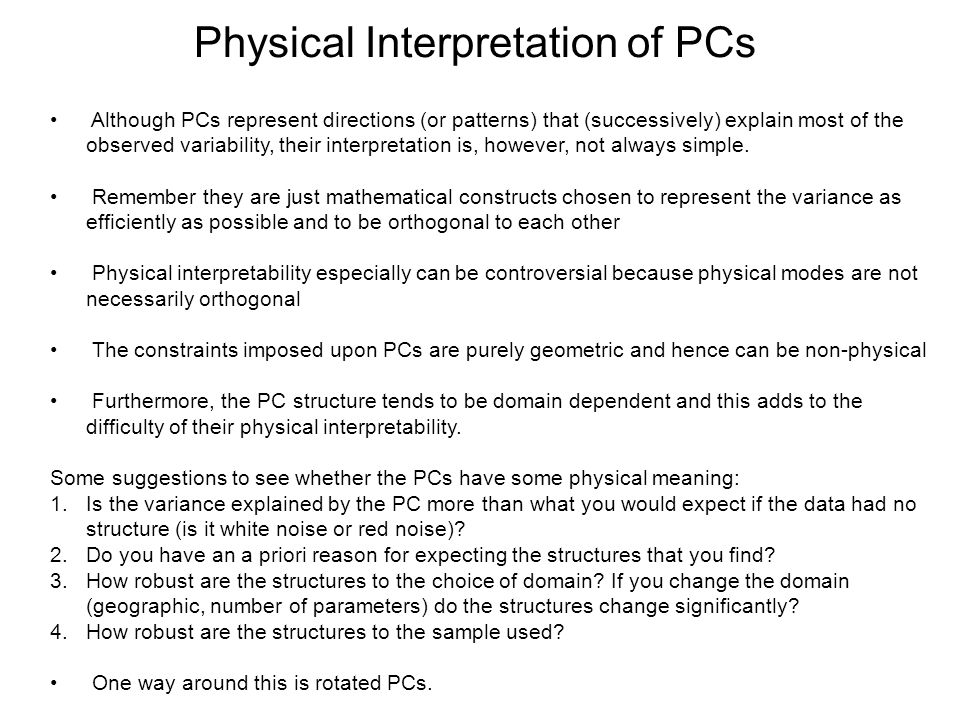 Physical Interpretation of PCs

• Although PCs represent directions (or patterns) that (successively) explain most of the observed variability, their interpretation is, however, not always simple.

• Remember they are just mathematical constructs chosen to represent the variance as efficiently as possible and to be orthogonal to each other

• Physical interpretability especially can be controversial because physical modes are not necessarily orthogonal

• The constraints imposed upon PCs are purely geometric and hence can be non-physical

• Furthermore, the PC structure tends to be domain dependent and this adds to the difficulty of their physical interpretability.

Some suggestions to see whether the PCs have some physical meaning:
1. Is the variance explained by the PC more than what you would expect if the data had no structure (is it white noise or red noise)?
2. Do you have an a priori reason for expecting the structures that you find?
3. How robust are the structures to the choice of domain? If you change the domain (geographic, number of parameters) do the structures change significantly?
4. How robust are the structures to the sample used?

• One way around this is rotated PCs.